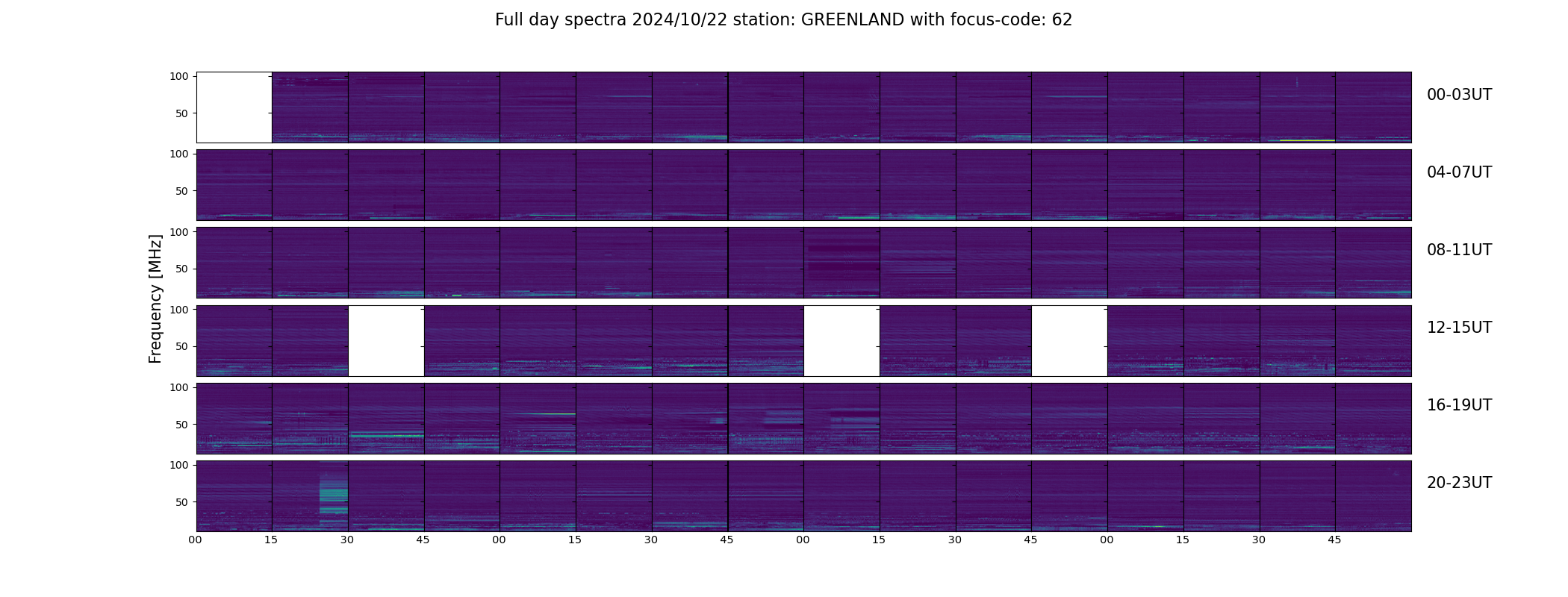 Full day spectra 2024/10/22 station: GREENLAND with focus-code: 62

Frequency [MHz]

100
50
00-03UT

100
50
04-07UT

100
50
08-11UT

100
50
12-15UT

100
50
16-19UT

100
50
20-23UT

00 15 30 45 00 15 30 45 00 15 30 45 00 15 30 45